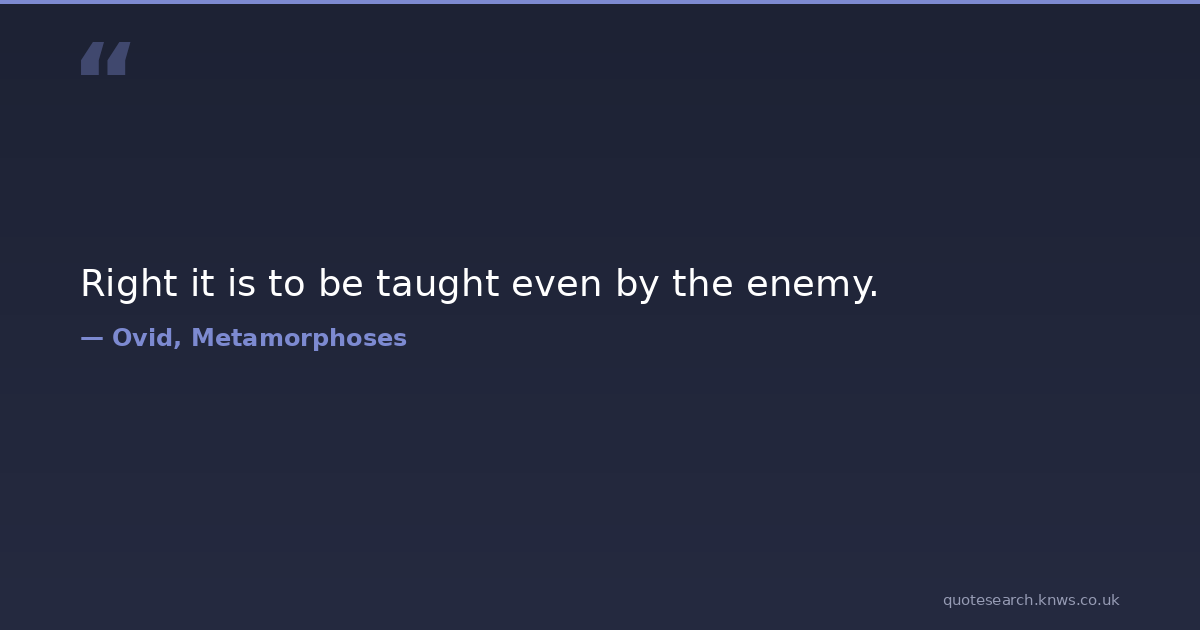 “

Right it is to be taught even by the enemy.

— Ovid, Metamorphoses

quotesearch.knws.co.uk